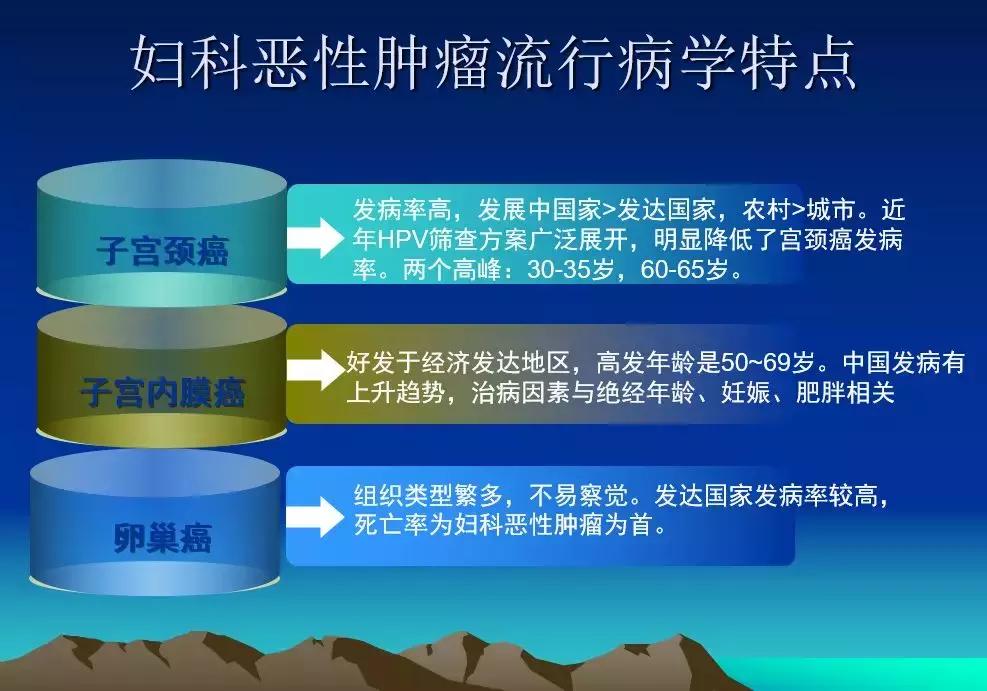 妇科恶性肿瘤流行病学特点

子宫颈癌

发病率高，发展中国家>发达国家，农村>城市。近年HPV筛查方案广泛展开，明显降低了宫颈癌发病率。两个高峰：30-35岁，60-65岁。

子宫内膜癌

好发于经济发达地区，高发年龄是50~69岁。中国发病有上升趋势，治病因素与绝经年龄、妊娠、肥胖相关

卵巢癌

组织类型繁多，不易察觉。发达国家发病率较高，死亡率为妇科恶性肿瘤为首。